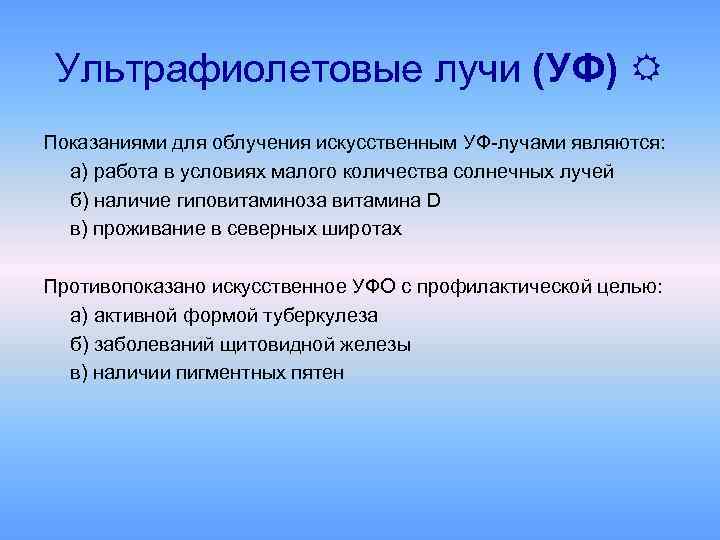 Ультрафиолетовые лучи (УФ) ☼

Показаниями для облучения искусственным УФ-лучами являются:
а) работа в условиях малого количества солнечных лучей
б) наличие гиповитаминоза витамина D
в) проживание в северных широтах

Противопоказано искусственное УФО с профилактической целью:
а) активной формой туберкулеза
б) заболеваний щитовидной железы
в) наличии пигментных пятен